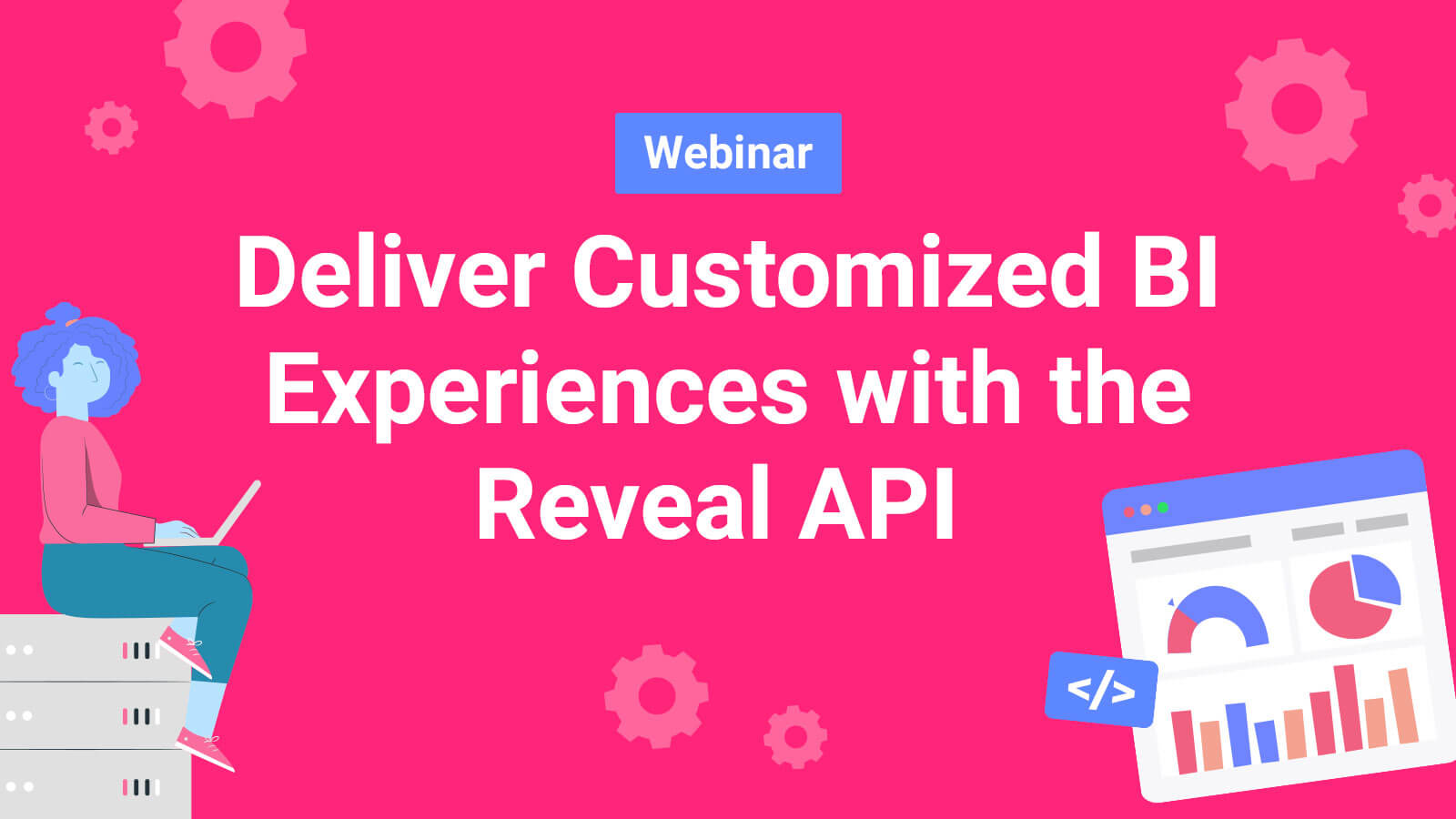 Webinar

Deliver Customized BI Experiences with the Reveal API

</>